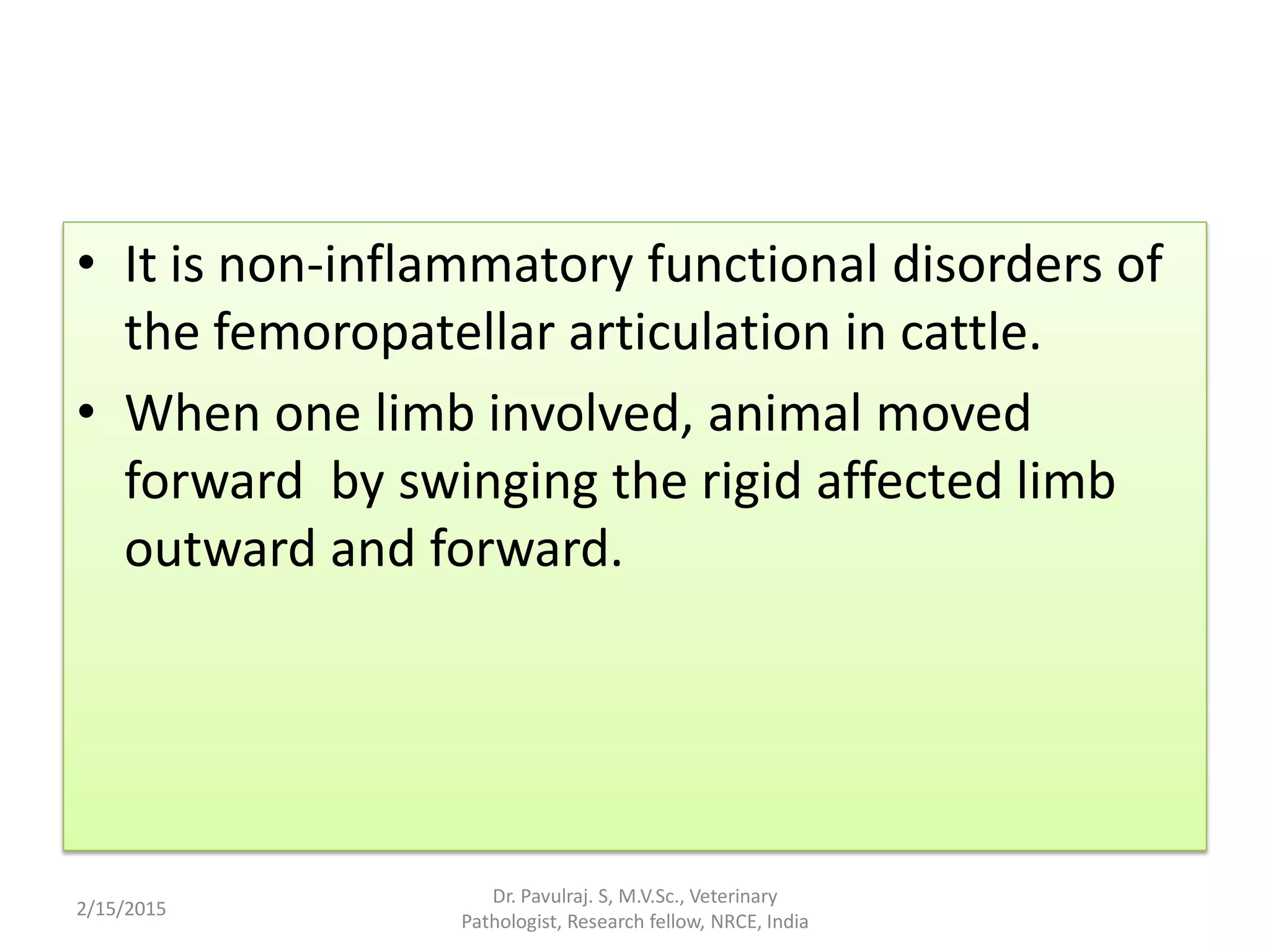 • It is non-inflammatory functional disorders of the femoropatellar articulation in cattle.
• When one limb involved, animal moved forward  by swinging the rigid affected limb outward and forward.

2/15/2015

Dr. Pavulraj. S, M.V.Sc., Veterinary Pathologist, Research fellow, NRCE, India